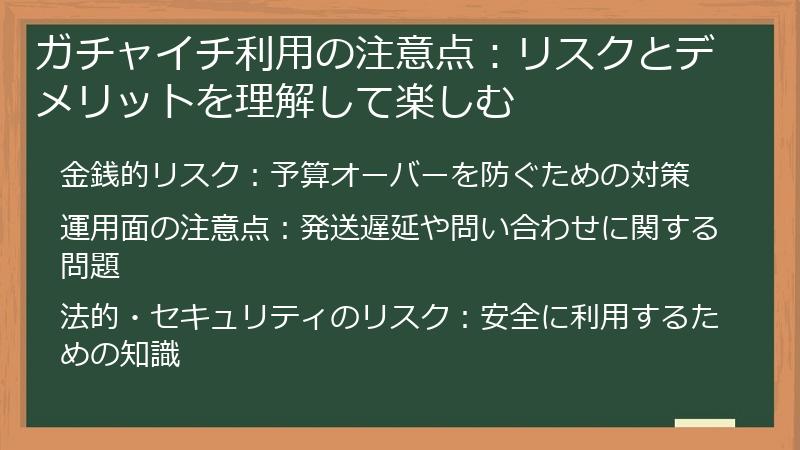 ガチャイチ利用の注意点：リスクとデメリットを理解して楽しむ

金銭的リスク：予算オーバーを防ぐための対策

運用面の注意点：発送遅延や問い合わせに関する問題

法的・セキュリティのリスク：安全に利用するための知識